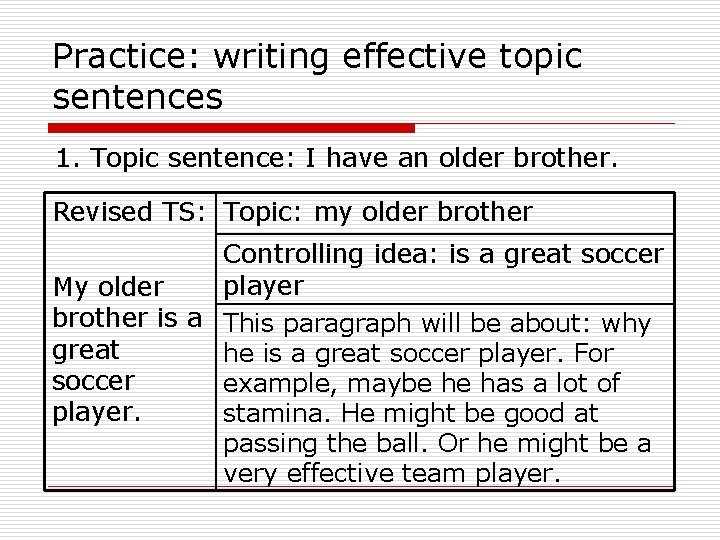 Practice: writing effective topic sentences

1. Topic sentence: I have an older brother.

| Revised TS: My older brother is a great soccer player. | Topic: my older brother |
|---|---|
| | Controlling idea: is a great soccer player |
| | This paragraph will be about: why he is a great soccer player. For example, maybe he has a lot of stamina. He might be good at passing the ball. Or he might be a very effective team player. |